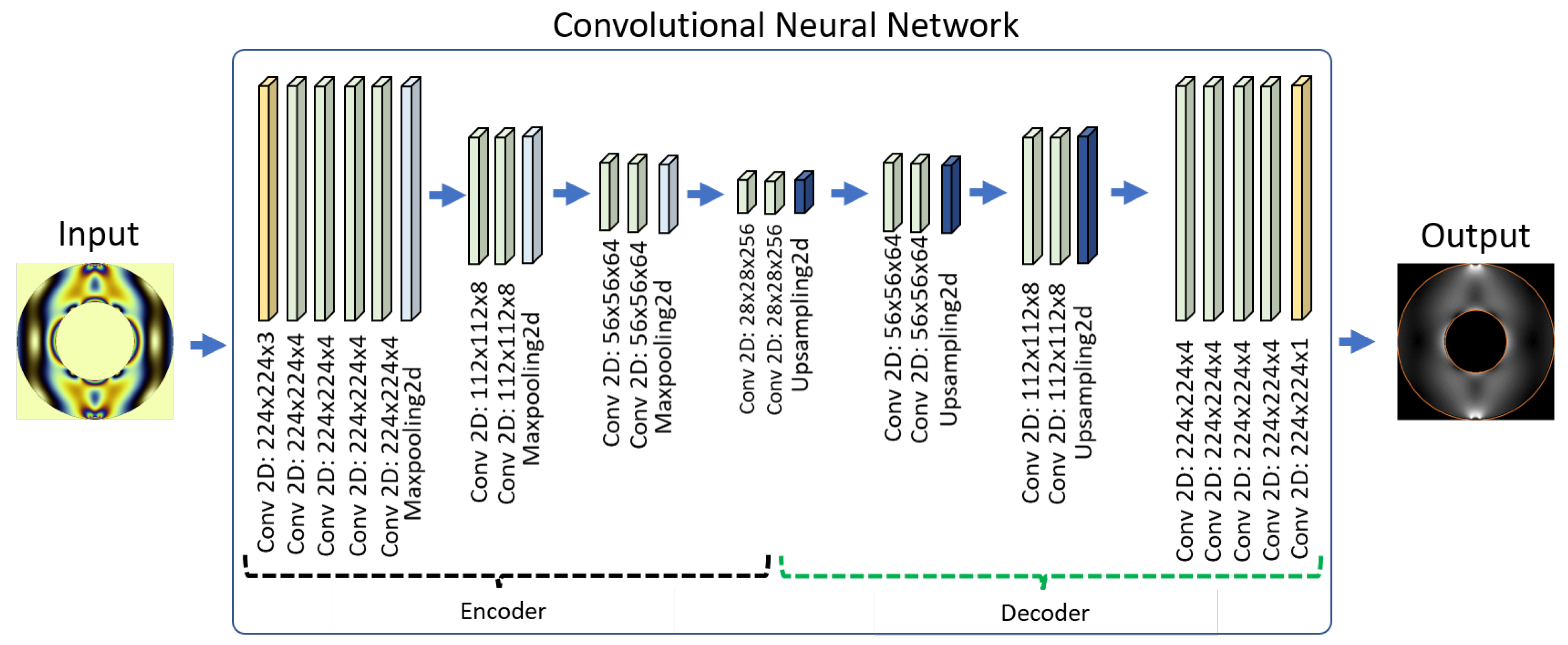 Convolutional Neural Network

Input

Conv 2D: 224x224x3
Conv 2D: 224x224x4
Conv 2D: 224x224x4
Conv 2D: 224x224x4
Conv 2D: 224x224x4
Maxpooling2d

Conv 2D: 112x112x8
Conv 2D: 112x112x8
Maxpooling2d

Conv 2D: 56x56x64
Conv 2D: 56x56x64
Maxpooling2d

Conv 2D: 28x28x256
Conv 2D: 28x28x256
Upsampling2d

Conv 2D: 56x56x64
Conv 2D: 56x56x64
Upsampling2d

Conv 2D: 112x112x8
Conv 2D: 112x112x8
Upsampling2d

Conv 2D: 224x224x4
Conv 2D: 224x224x4
Conv 2D: 224x224x4
Conv 2D: 224x224x4
Conv 2D: 224x224x1

Output

Encoder

Decoder